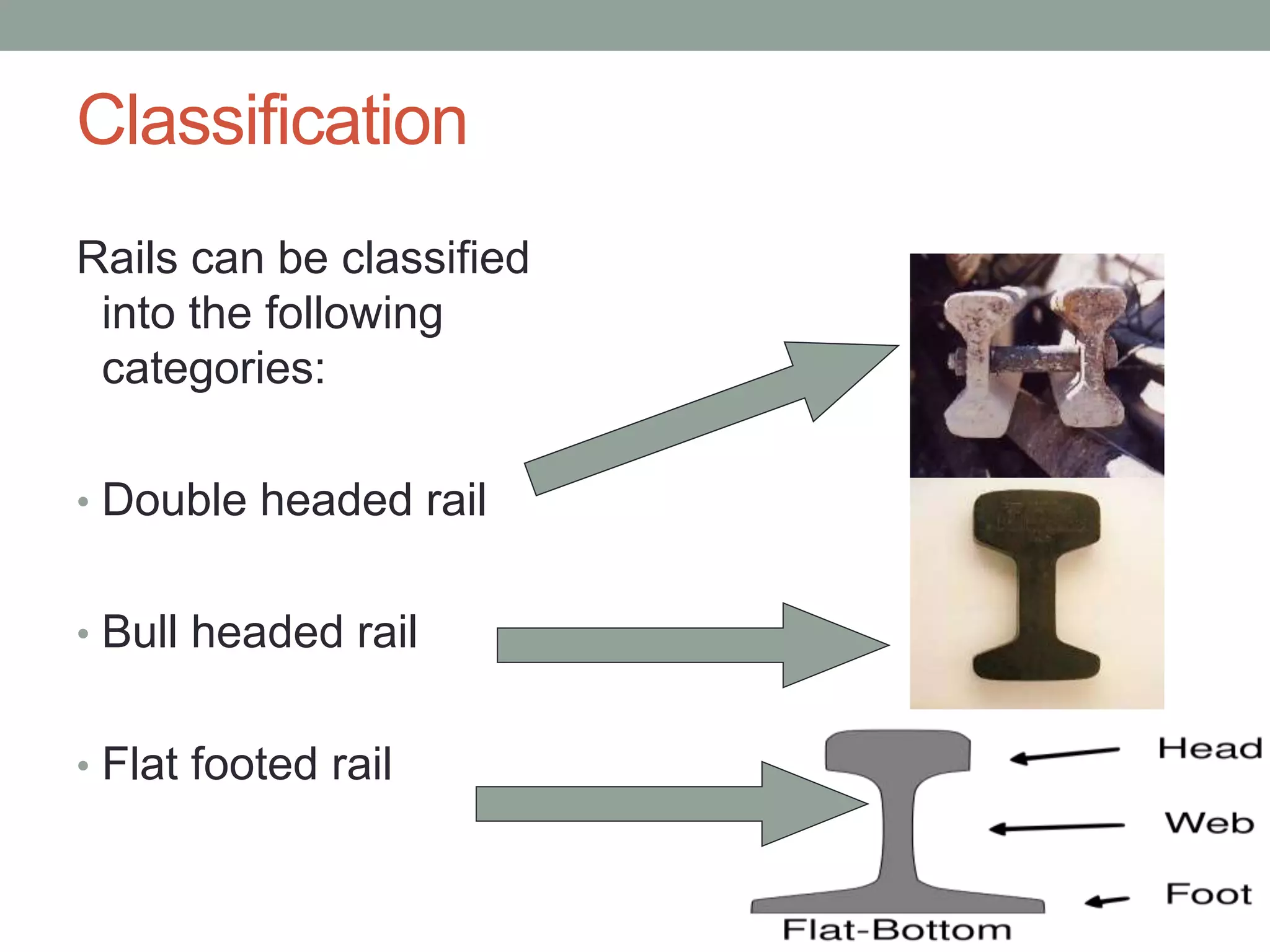 Classification

Rails can be classified into the following categories:

• Double headed rail

• Bull headed rail

• Flat footed rail

Head

Web

Foot

Flat-Bottom